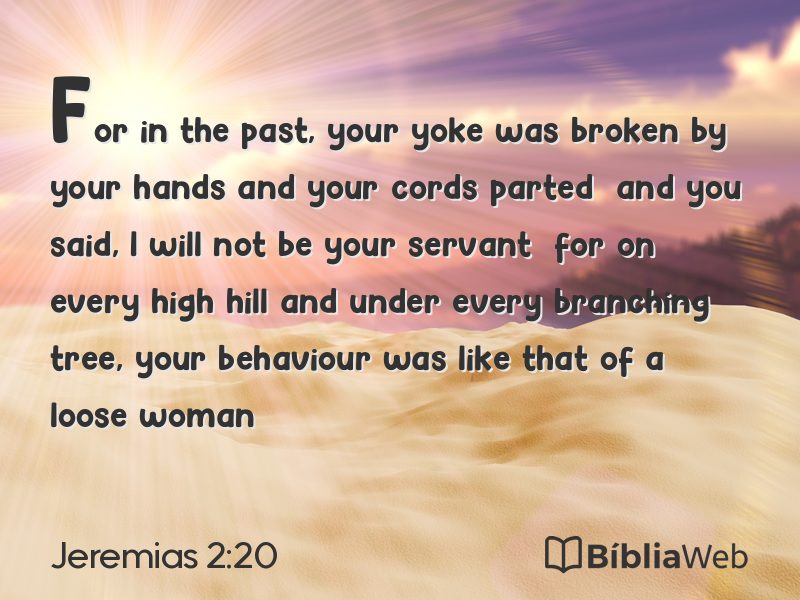 For in the past, your yoke was broken by your hands and your cords parted and you said, I will not be your servant for on every high hill and under every branching tree, your behaviour was like that of a loose woman

Jeremias 2:20

BíbliaWeb